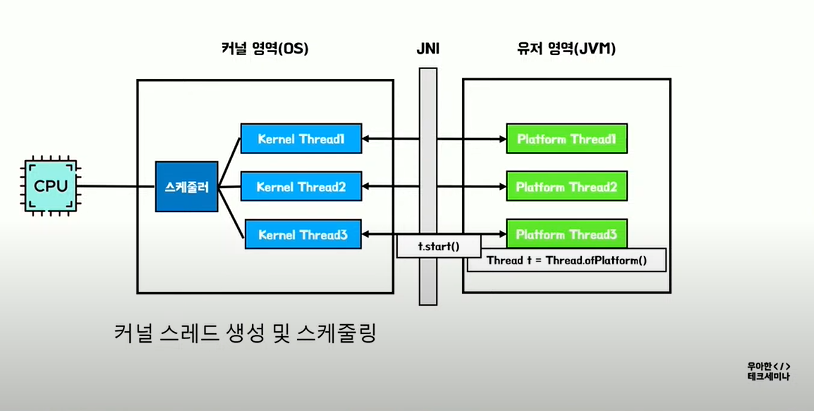 커널 영역(OS)

JNI

유저 영역(JVM)

CPU

스케줄러

Kernel Thread1

Kernel Thread2

Kernel Thread3

Platform Thread1

Platform Thread2

Platform Thread3

t.start()

Thread t = Thread.ofPlatform()

커널 스레드 생성 및 스케줄링

우아한</>
테크세미나